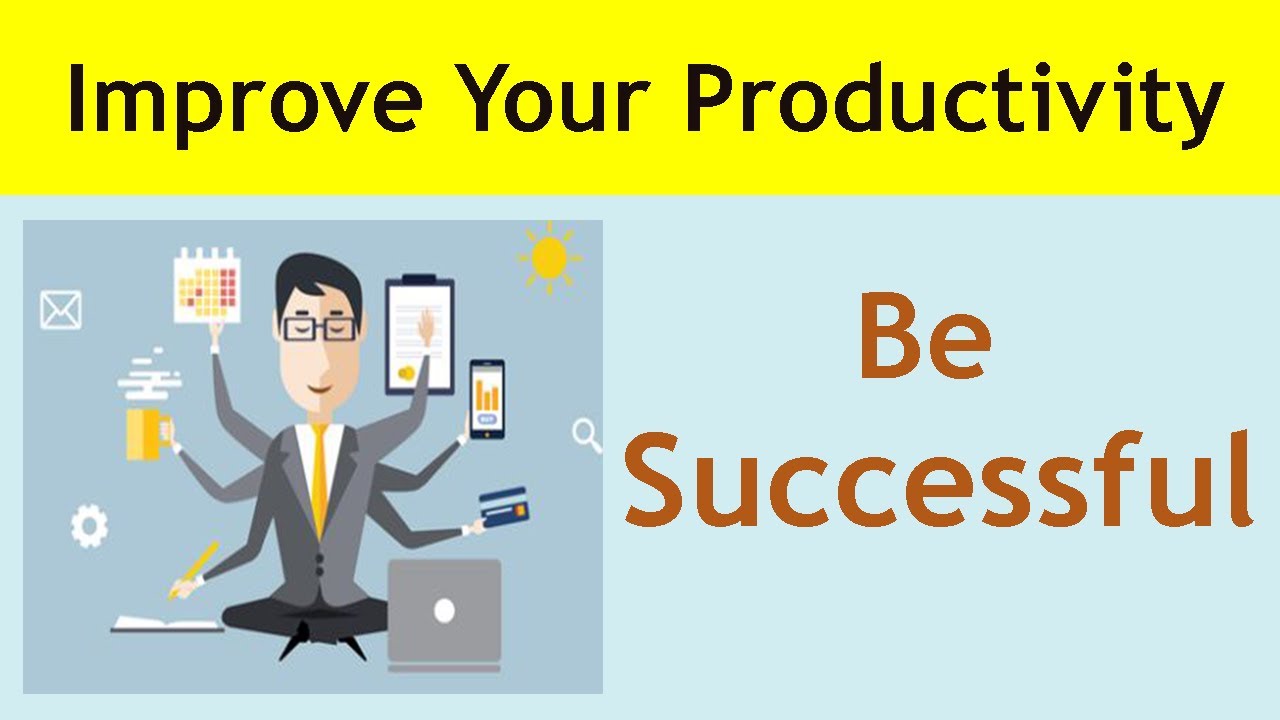 Improve Your Productivity

Be Successful